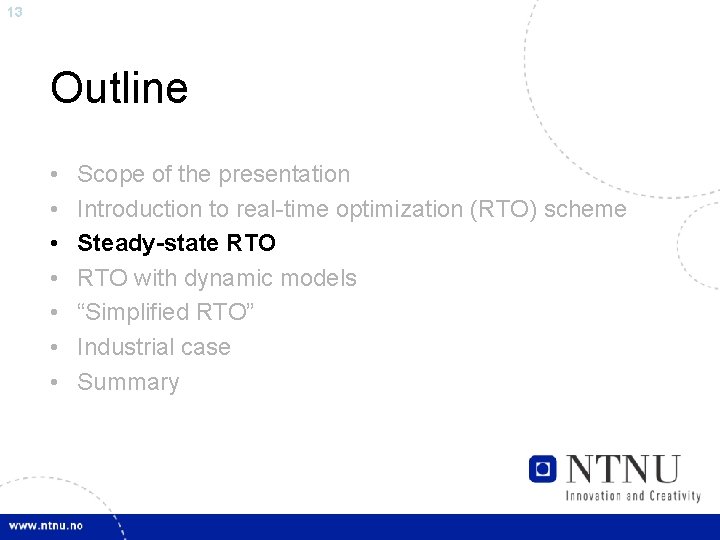 13

Outline

• Scope of the presentation
• Introduction to real-time optimization (RTO) scheme
• Steady-state RTO
• RTO with dynamic models
• “Simplified RTO”
• Industrial case
• Summary

NTNU
Innovation and Creativity

www.ntnu.no